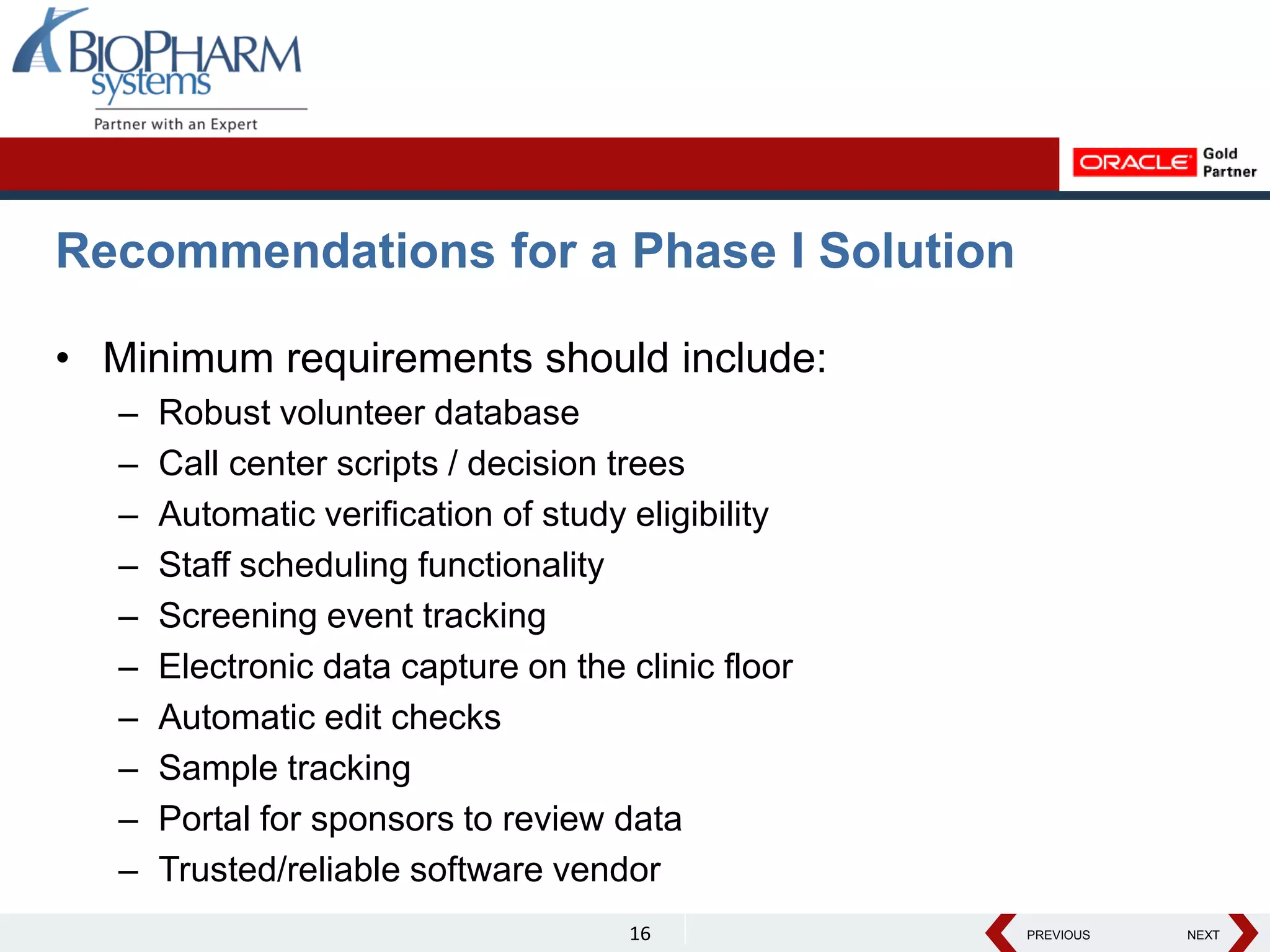 BIOPHARM systems
Partner with an Expert

ORACLE Gold Partner

Recommendations for a Phase I Solution

• Minimum requirements should include:
– Robust volunteer database
– Call center scripts / decision trees
– Automatic verification of study eligibility
– Staff scheduling functionality
– Screening event tracking
– Electronic data capture on the clinic floor
– Automatic edit checks
– Sample tracking
– Portal for sponsors to review data
– Trusted/reliable software vendor

16

PREVIOUS NEXT